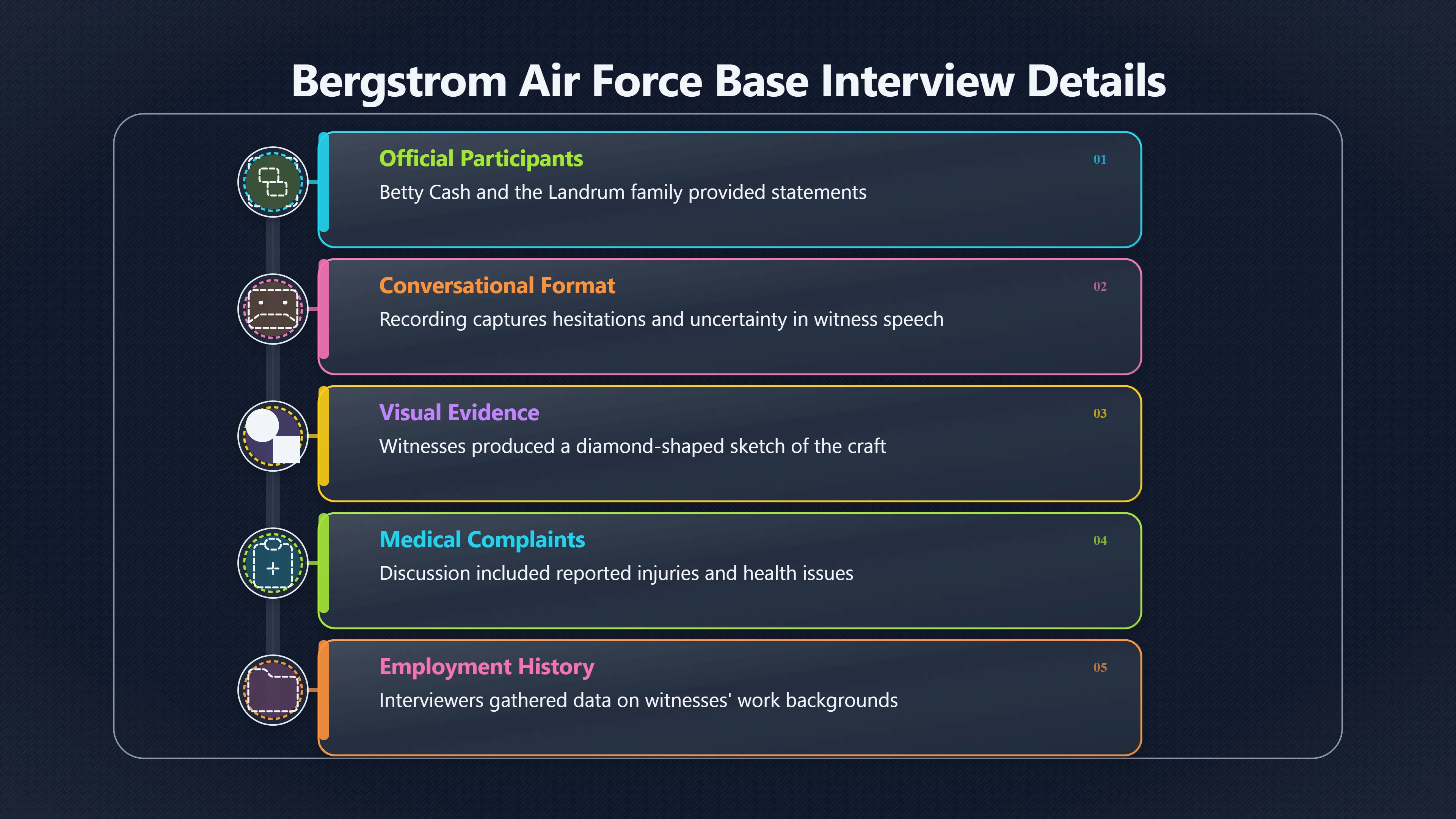 Bergstrom Air Force Base Interview Details

Official Participants
01
Betty Cash and the Landrum family provided statements

Conversational Format
02
Recording captures hesitations and uncertainty in witness speech

Visual Evidence
03
Witnesses produced a diamond-shaped sketch of the craft

Medical Complaints
04
Discussion included reported injuries and health issues

Employment History
05
Interviewers gathered data on witnesses' work backgrounds